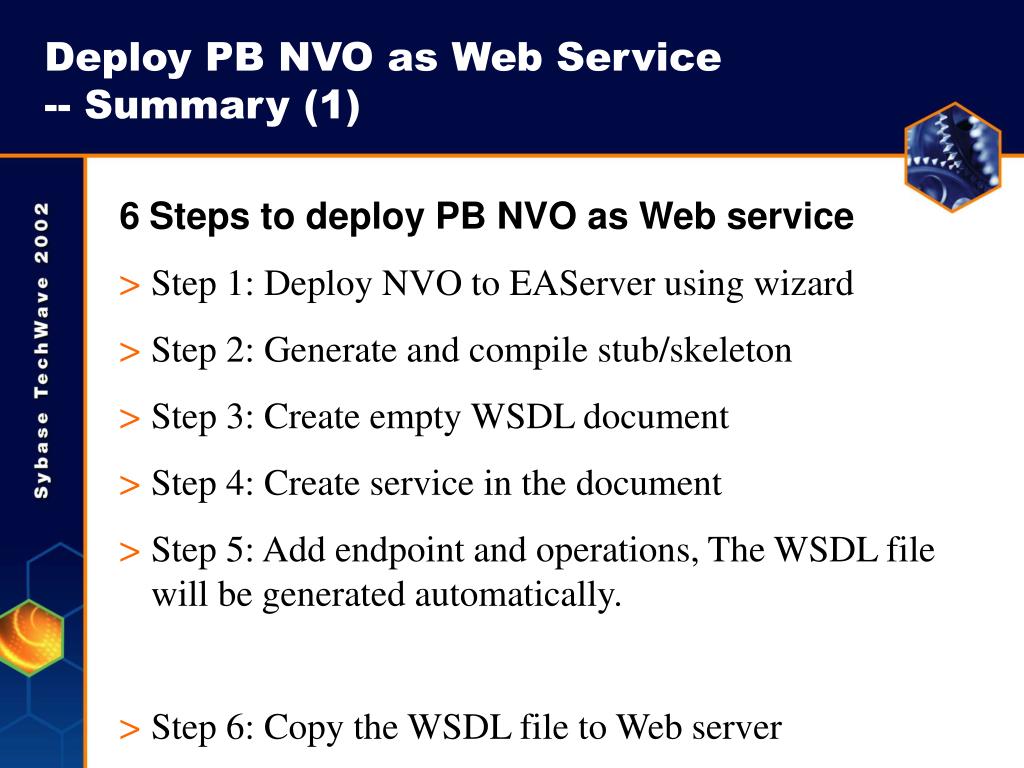 Deploy PB NVO as Web Service
-- Summary (1)

Sybase TechWave 2002

6 Steps to deploy PB NVO as Web service

> Step 1: Deploy NVO to EAServer using wizard

> Step 2: Generate and compile stub/skeleton

> Step 3: Create empty WSDL document

> Step 4: Create service in the document

> Step 5: Add endpoint and operations, The WSDL file will be generated automatically.

> Step 6: Copy the WSDL file to Web server